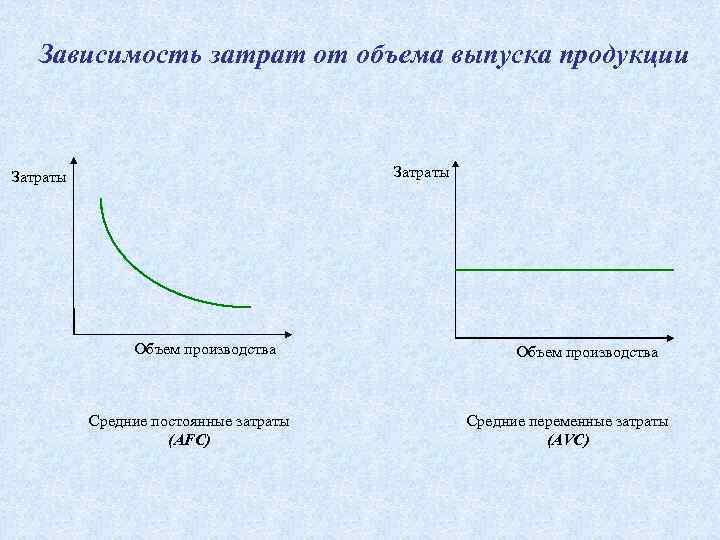 Зависимость затрат от объема выпуска продукции

Затраты

Объем производства

Средние постоянные затраты
(AFC)

Затраты

Объем производства

Средние переменные затраты
(AVC)